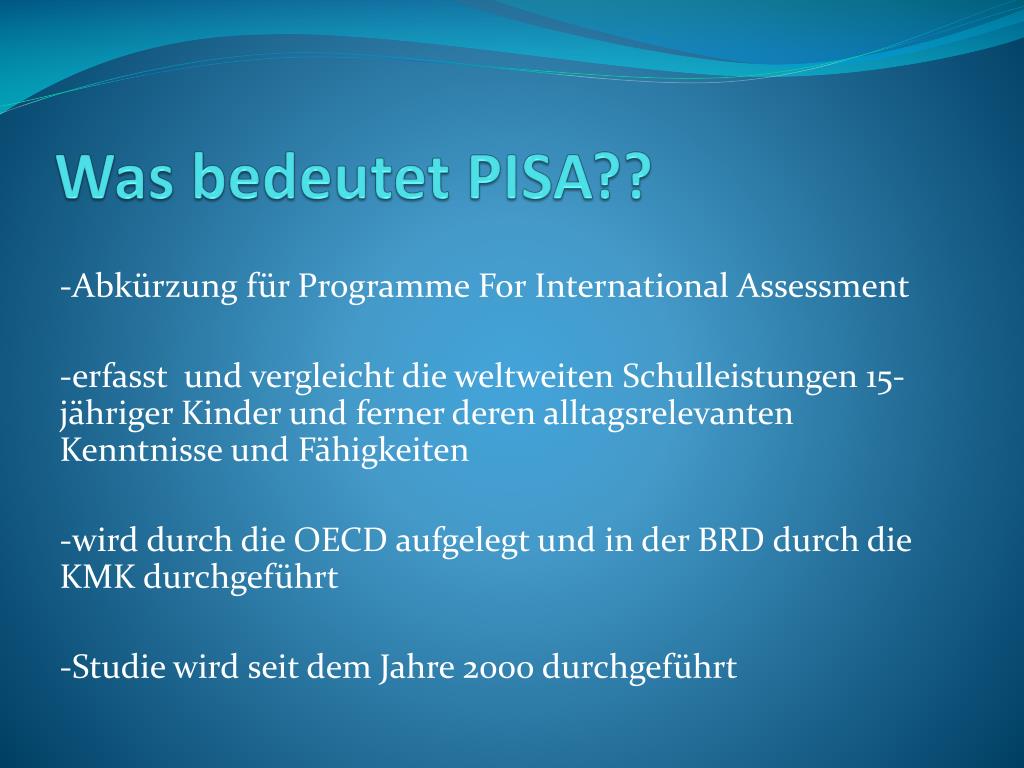 Was bedeutet PISA??

-Abkürzung für Programme For International Assessment

-erfasst und vergleicht die weltweiten Schulleistungen 15-jähriger Kinder und ferner deren alltagsrelevanten Kenntnisse und Fähigkeiten

-wird durch die OECD aufgelegt und in der BRD durch die KMK durchgeführt

-Studie wird seit dem Jahre 2000 durchgeführt